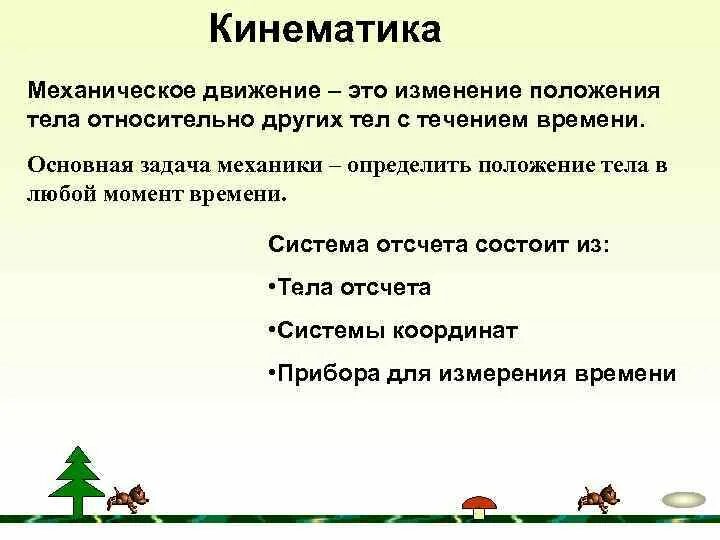 Кинематика

Механическое движение – это изменение положения тела относительно других тел с течением времени.

Основная задача механики – определить положение тела в любой момент времени.

Система отсчета состоит из:

•Тела отсчета

•Системы координат

•Прибора для измерения времени